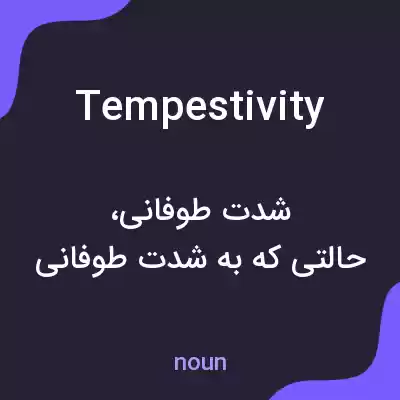 Tempestivity

شدت طوفانی،
حالتی که به شدت طوفانی

noun